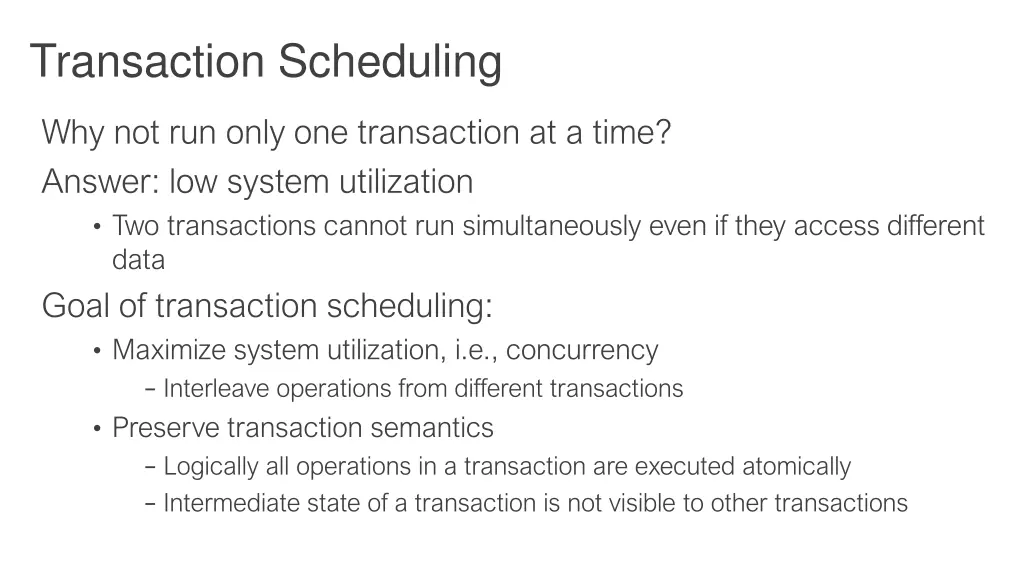 Transaction Scheduling

Why not run only one transaction at a time?

Answer: low system utilization

• Two transactions cannot run simultaneously even if they access different data

Goal of transaction scheduling:

• Maximize system utilization, i.e., concurrency

– Interleave operations from different transactions

• Preserve transaction semantics

– Logically all operations in a transaction are executed atomically

– Intermediate state of a transaction is not visible to other transactions